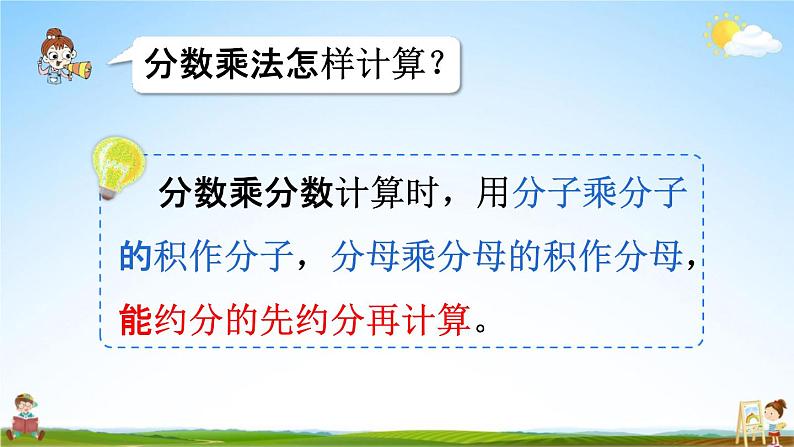 分数乘法怎样计算？

分数乘分数计算时，用分子乘分子的积作分子，分母乘分母的积作分母，能约分的先约分再计算。